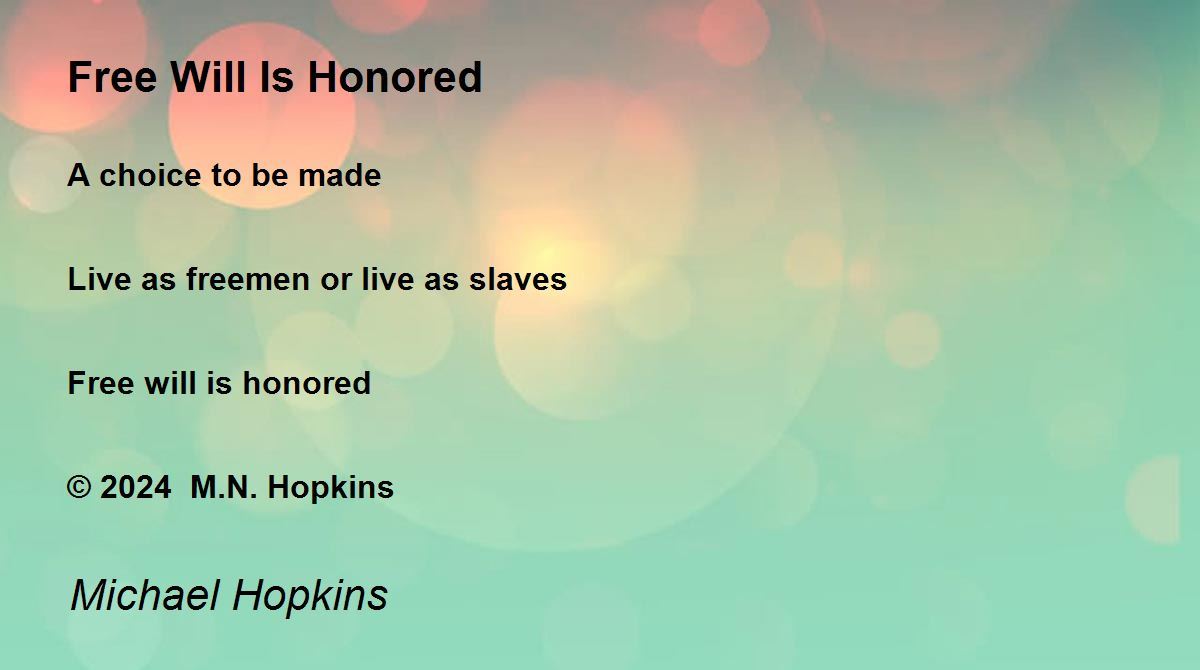 Free Will Is Honored

A choice to be made

Live as freemen or live as slaves

Free will is honored

© 2024  M.N. Hopkins

Michael Hopkins